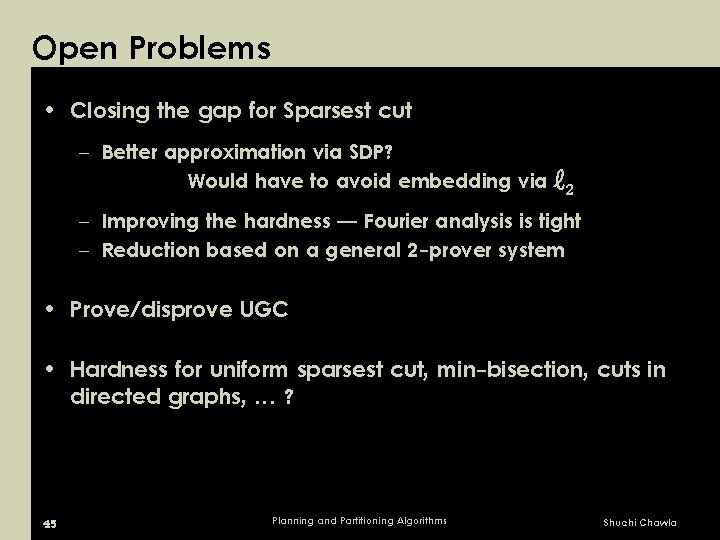 Open Problems

• Closing the gap for Sparsest cut

– Better approximation via SDP?
Would have to avoid embedding via $\ell_2$

– Improving the hardness — Fourier analysis is tight

– Reduction based on a general 2-prover system

• Prove/disprove UGC

• Hardness for uniform sparsest cut, min-bisection, cuts in directed graphs, … ?

45

Planning and Partitioning Algorithms

Shuchi Chawla